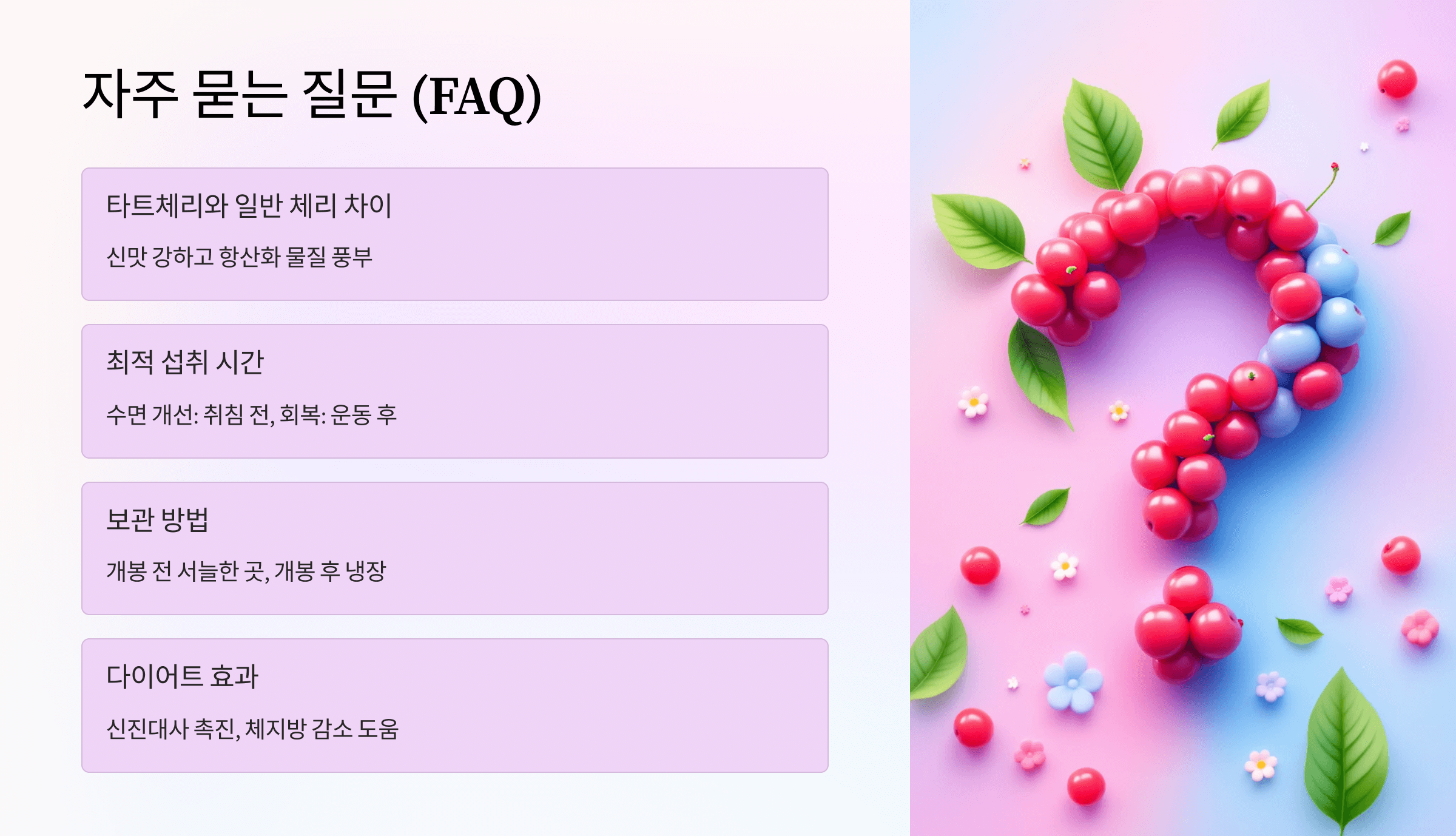 자주 묻는 질문 (FAQ)

타트체리와 일반 체리 차이

신맛 강하고 항산화 물질 풍부

최적 섭취 시간

수면 개선: 취침 전, 회복: 운동 후

보관 방법

개봉 전 서늘한 곳, 개봉 후 냉장

다이어트 효과

신진대사 촉진, 체지방 감소 도움